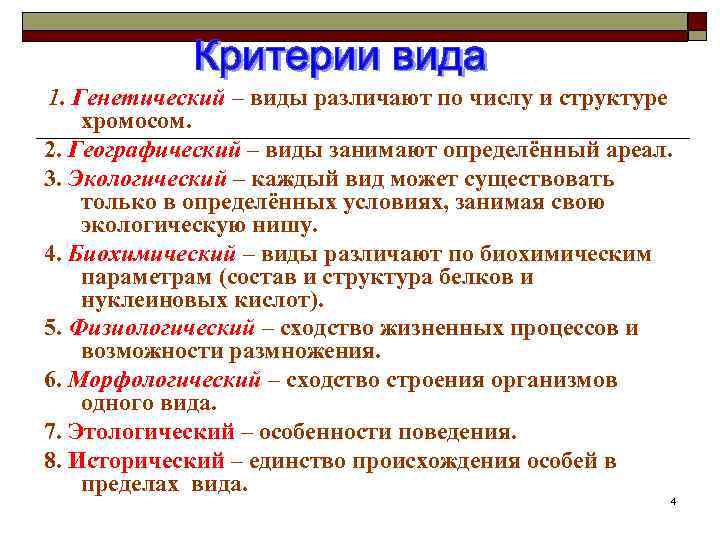 Критерии вида

1. Генетический – виды различают по числу и структуре хромосом.

2. Географический – виды занимают определённый ареал.

3. Экологический – каждый вид может существовать только в определённых условиях, занимая свою экологическую нишу.

4. Биохимический – виды различают по биохимическим параметрам (состав и структура белков и нуклеиновых кислот).

5. Физиологический – сходство жизненных процессов и возможности размножения.

6. Морфологический – сходство строения организмов одного вида.

7. Этологический – особенности поведения.

8. Исторический – единство происхождения особей в пределах вида.

4